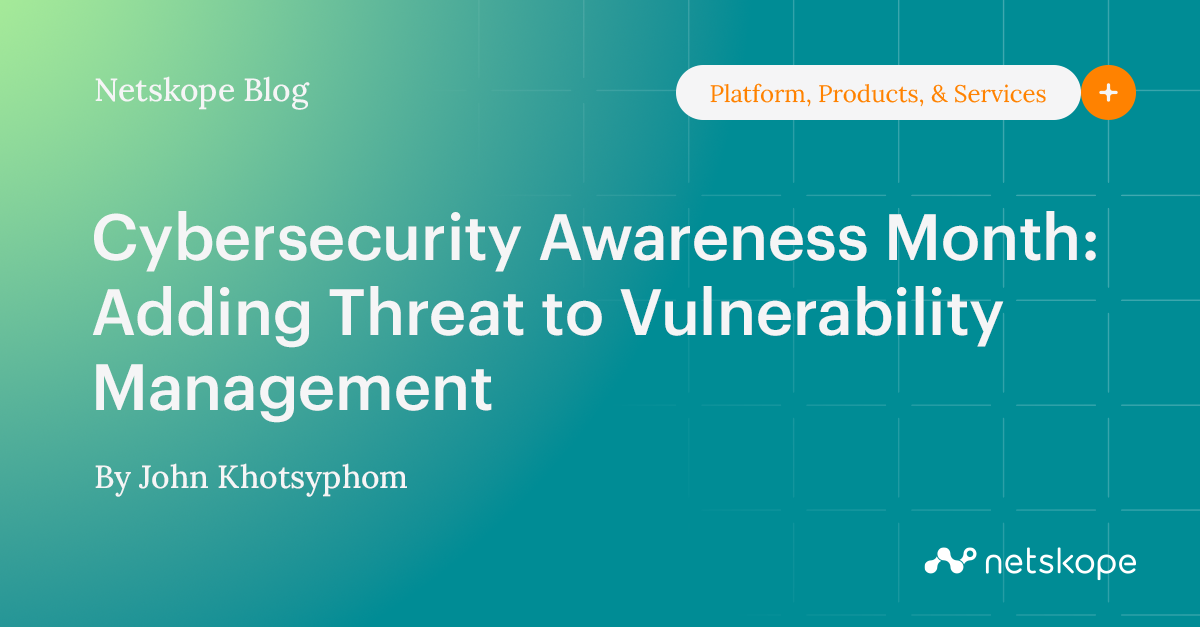 Netskope Blog

Platform, Products, & Services

+

Cybersecurity Awareness Month: Adding Threat to Vulnerability Management

By John Khotsyphom

netskope